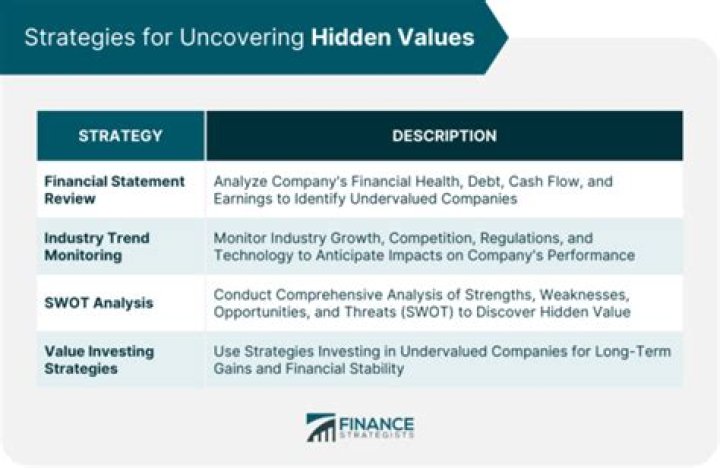 Strategies for Uncovering Hidden Values

| STRATEGY | DESCRIPTION |
|---|---|
| Financial Statement Review | Analyze Company's Financial Health, Debt, Cash Flow, and Earnings to Identify Undervalued Companies |
| Industry Trend Monitoring | Monitor Industry Growth, Competition, Regulations, and Technology to Anticipate Impacts on Company's Performance |
| SWOT Analysis | Conduct Comprehensive Analysis of Strengths, Weaknesses, Opportunities, and Threats (SWOT) to Discover Hidden Value |
| Value Investing Strategies | Use Strategies Investing in Undervalued Companies for Long-Term Gains and Financial Stability |

FINANCE STRATEGISTS